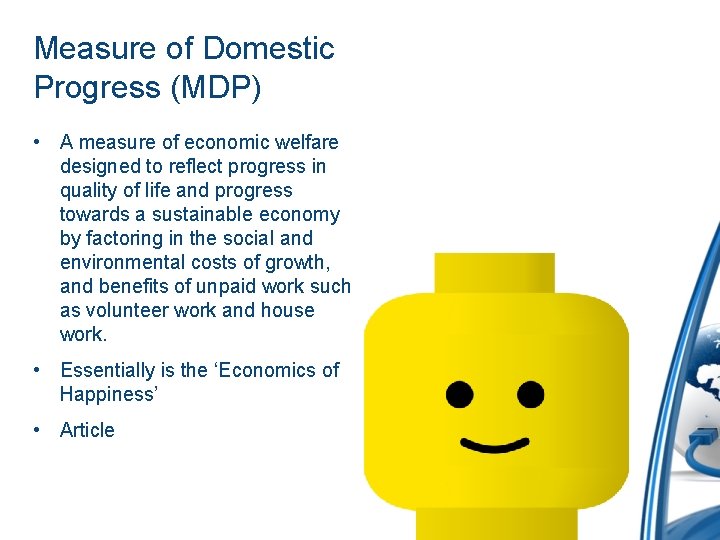 Measure of Domestic Progress (MDP)

• A measure of economic welfare designed to reflect progress in quality of life and progress towards a sustainable economy by factoring in the social and environmental costs of growth, and benefits of unpaid work such as volunteer work and house work.

• Essentially is the ‘Economics of Happiness’

• Article